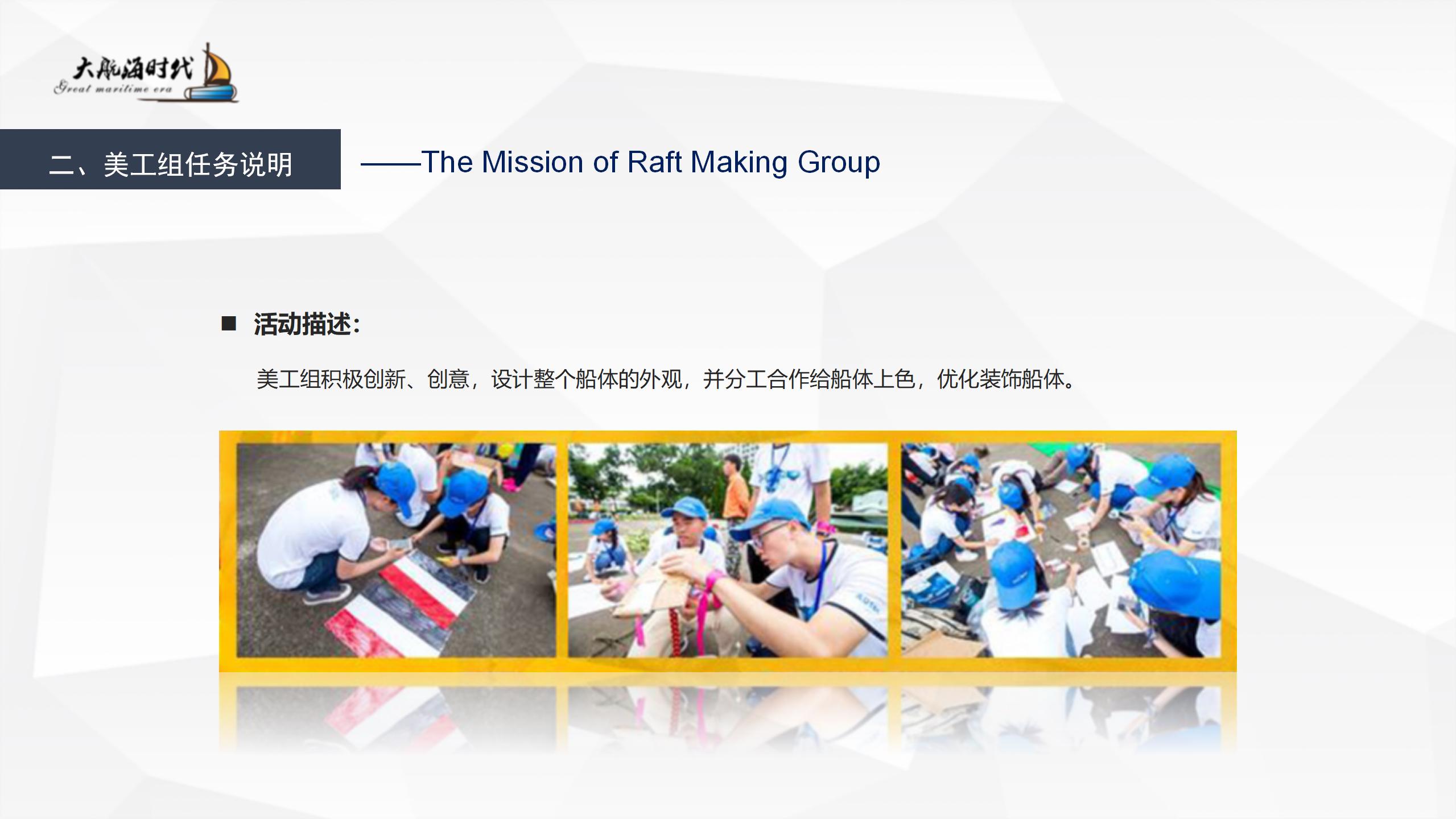 大航海时代
Great maritime era

二、美工组任务说明

——The Mission of Raft Making Group

■ 活动描述:

美工组积极创新、创意，设计整个船体的外观，并分工合作给船体上色，优化装饰船体。